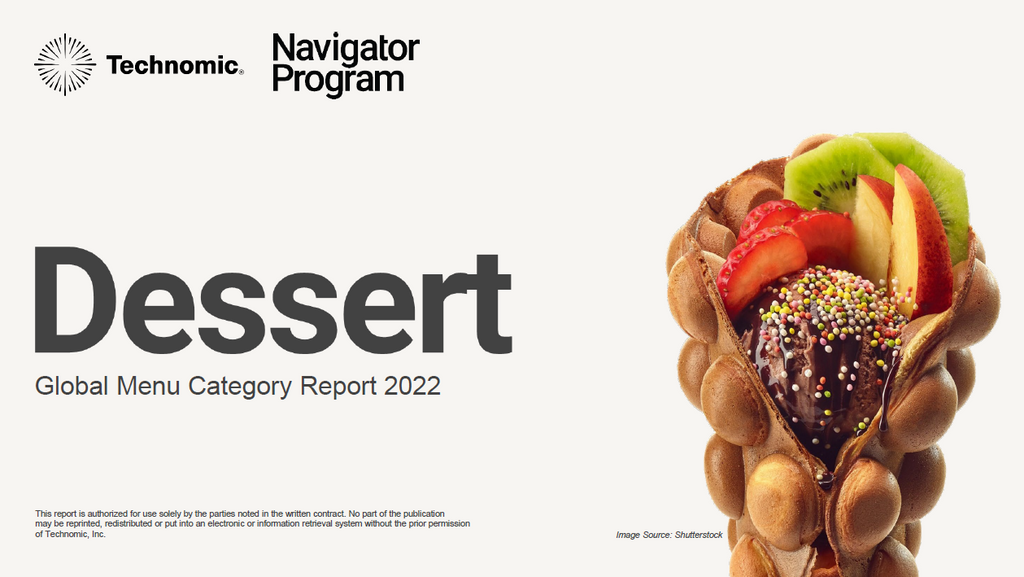 Technomic®

Navigator Program

Dessert

Global Menu Category Report 2022

This report is authorized for use solely by the parties noted in the written contract. No part of the publication may be reprinted, redistributed or put into an electronic or information retrieval system without the prior permission of Technomic, Inc.

Image Source: Shutterstock